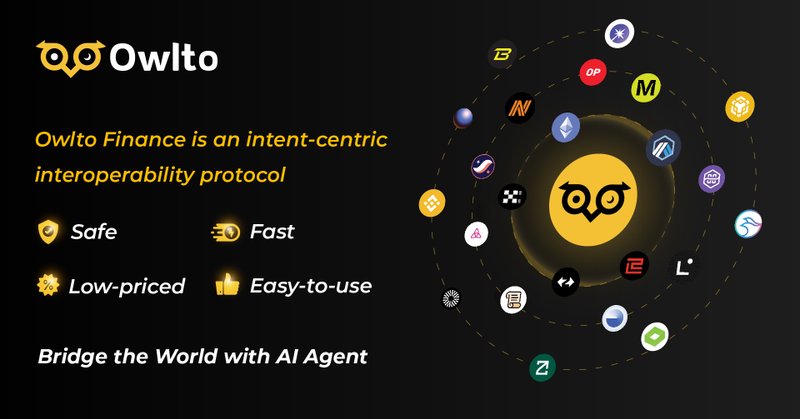 Owlto

Owlto Finance is an intent-centric interoperability protocol

Safe

Fast

Low-priced

Easy-to-use

Bridge the World with AI Agent

OP

M